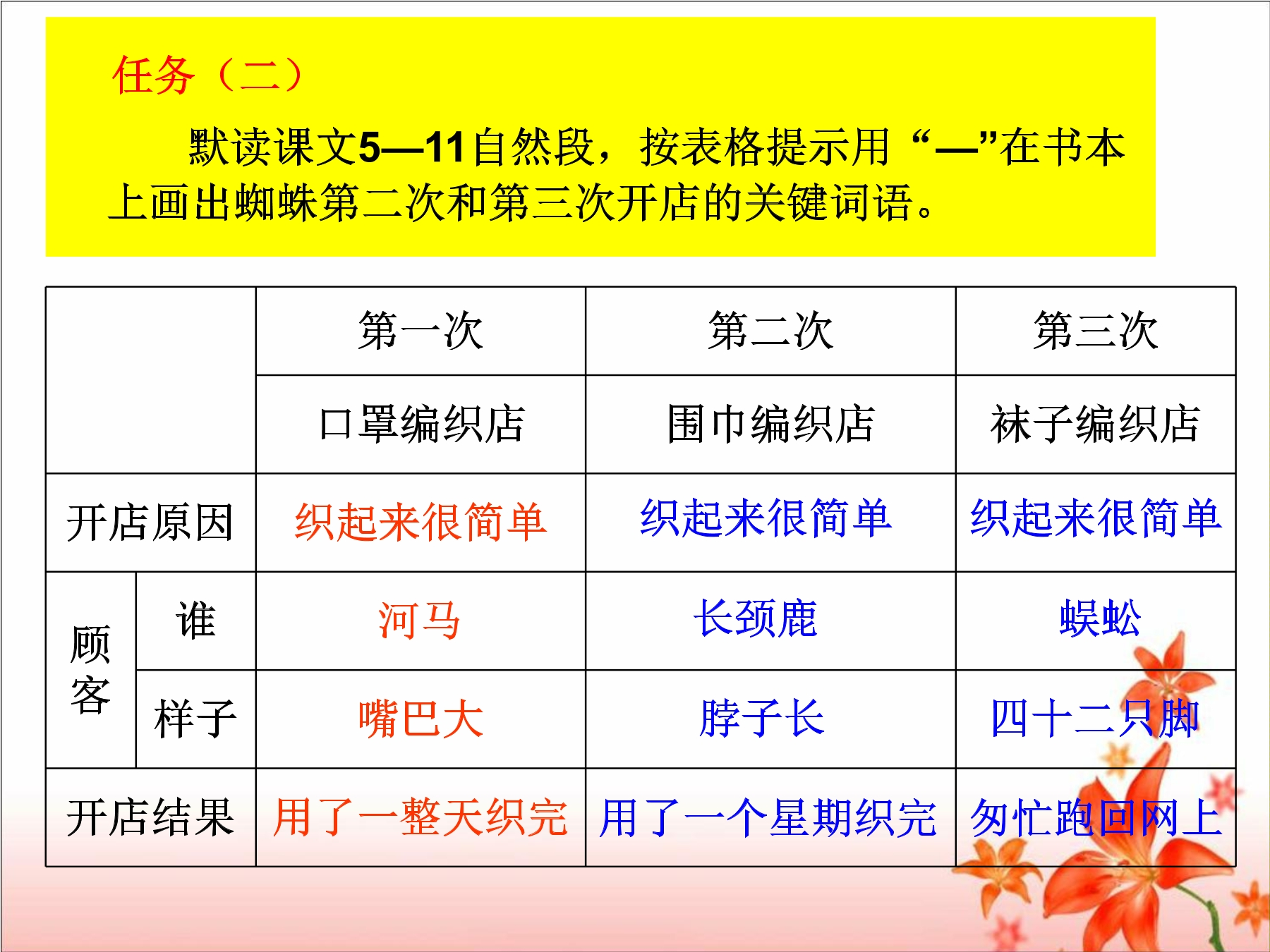 任务（二）

默读课文5—11自然段，按表格提示用“—”在书本上画出蜘蛛第二次和第三次开店的关键词语。

| | | 第一次 | 第二次 | 第三次 |
|---|---|---|---|---|
| | | 口罩编织店 | 围巾编织店 | 袜子编织店 |
| 开店原因 | | 织起来很简单 | 织起来很简单 | 织起来很简单 |
| 顾客 | 谁 | 河马 | 长颈鹿 | 蜈蚣 |
| 顾客 | 样子 | 嘴巴大 | 脖子长 | 四十二只脚 |
| 开店结果 | | 用了一整天织完 | 用了一个星期织完 | 匆忙跑回网上 |